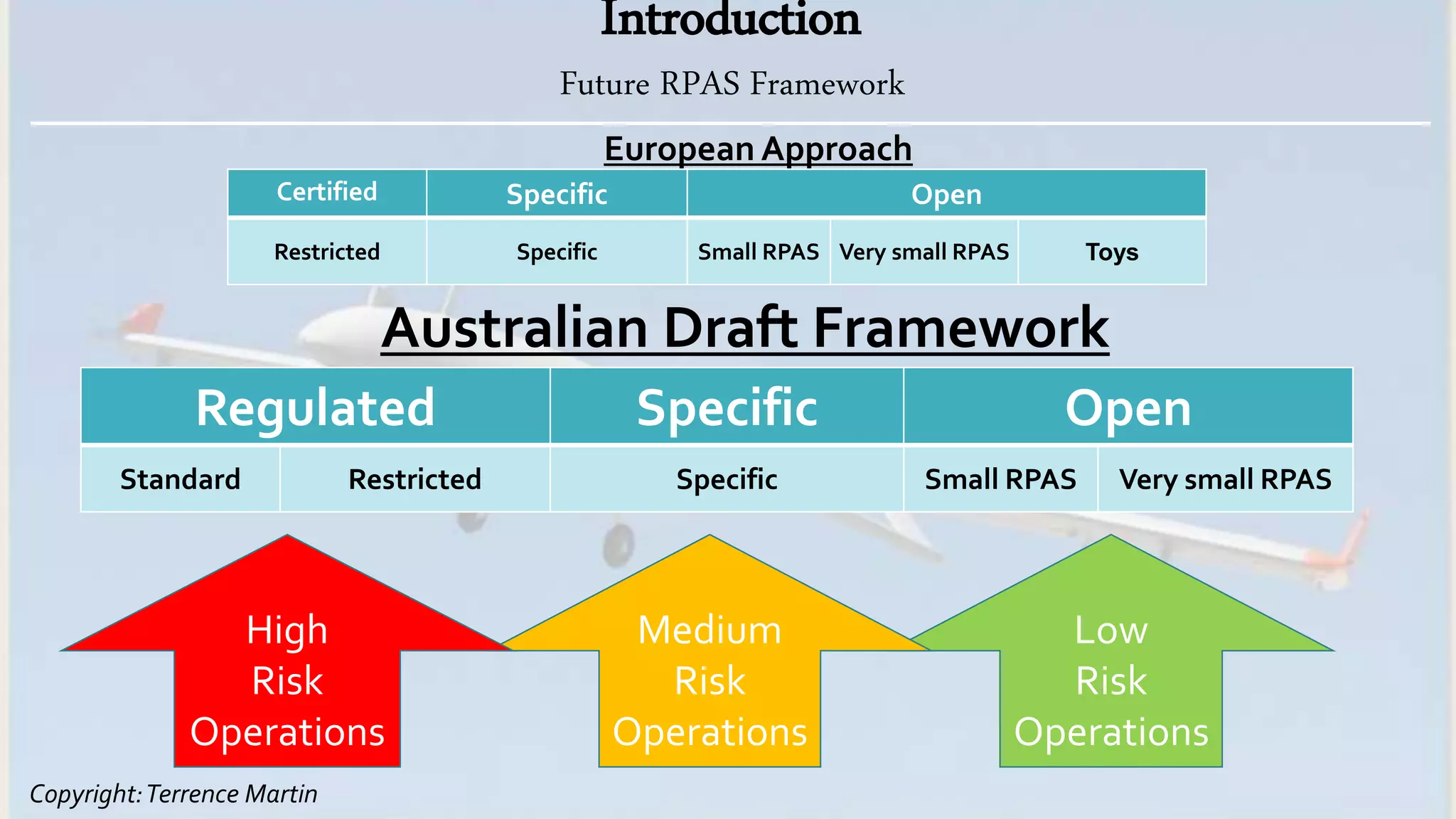 Introduction

Future RPAS Framework

European Approach

| Certified | Specific | Open | | |
|---|---|---|---|---|
| Restricted | Specific | Small RPAS | Very small RPAS | Toys |

Australian Draft Framework

| Regulated | | Specific | Open | |
|---|---|---|---|---|
| Standard | Restricted | Specific | Small RPAS | Very small RPAS |

High Risk Operations

Medium Risk Operations

Low Risk Operations

Copyright: Terrence Martin